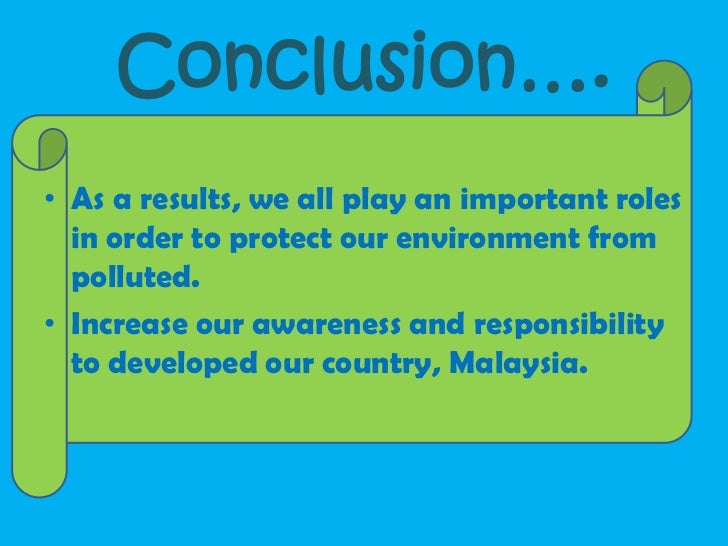 Conclusion….

• As a results, we all play an important roles in order to protect our environment from polluted.
• Increase our awareness and responsibility to developed our country, Malaysia.